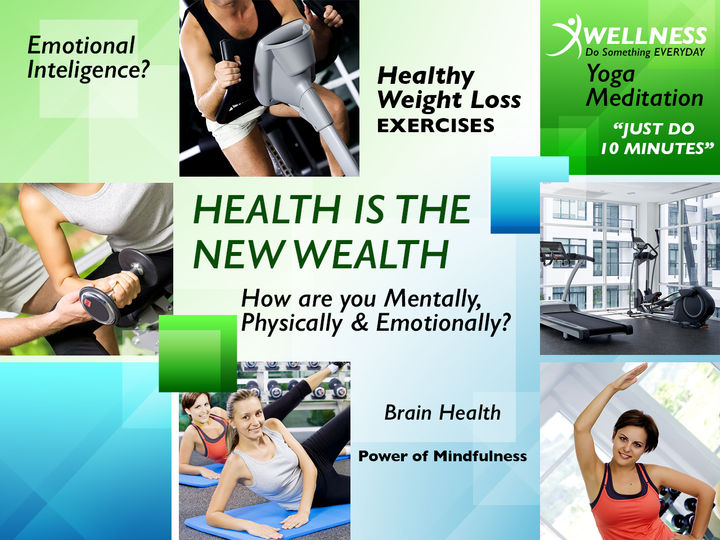 Emotional Inteligence?

Healthy Weight Loss EXERCISES

WELLNESS
Do Something EVERYDAY
Yoga Meditation
"JUST DO 10 MINUTES"

HEALTH IS THE NEW WEALTH

How are you Mentally, Physically & Emotionally?

Brain Health

Power of Mindfulness